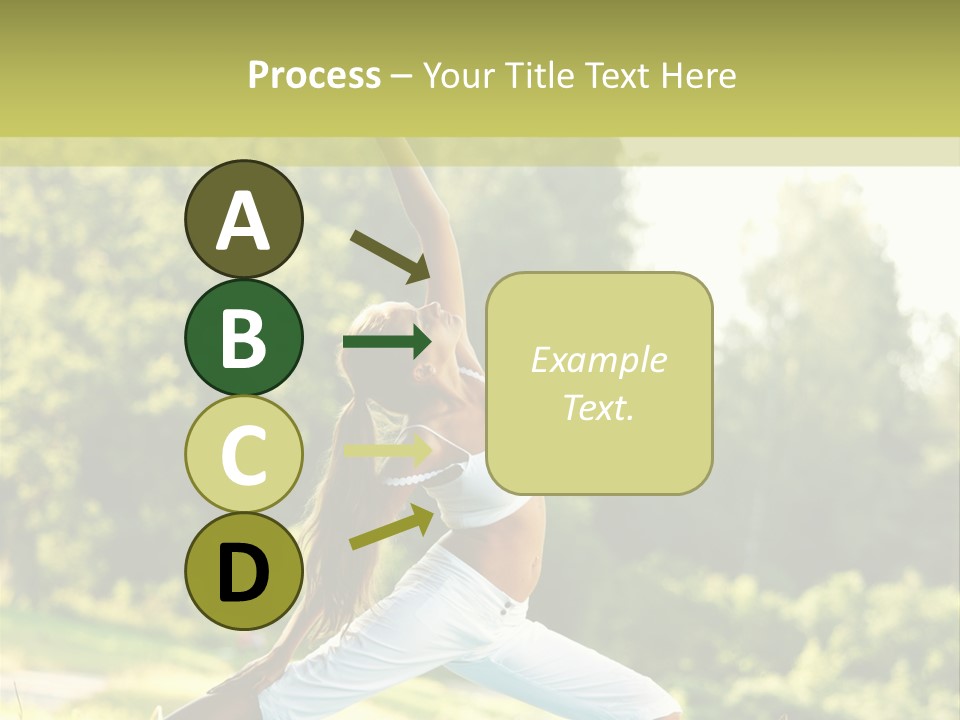 Process – Your Title Text Here

A

B

C

D

Example Text.